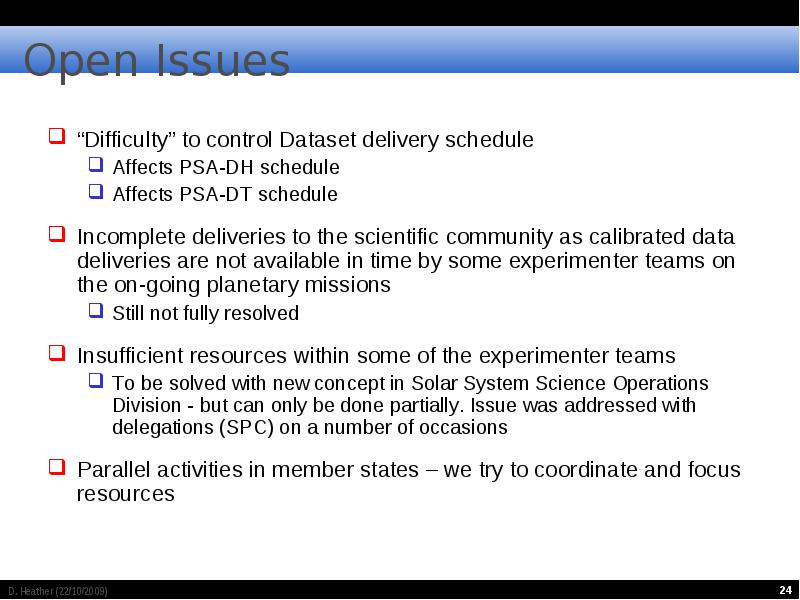 Open Issues

❑ “Difficulty” to control Dataset delivery schedule
❑ Affects PSA-DH schedule
❑ Affects PSA-DT schedule

❑ Incomplete deliveries to the scientific community as calibrated data deliveries are not available in time by some experimenter teams on the on-going planetary missions
❑ Still not fully resolved

❑ Insufficient resources within some of the experimenter teams
❑ To be solved with new concept in Solar System Science Operations Division - but can only be done partially. Issue was addressed with delegations (SPC) on a number of occasions

❑ Parallel activities in member states – we try to coordinate and focus resources

D. Heather (22/10/2009)

24